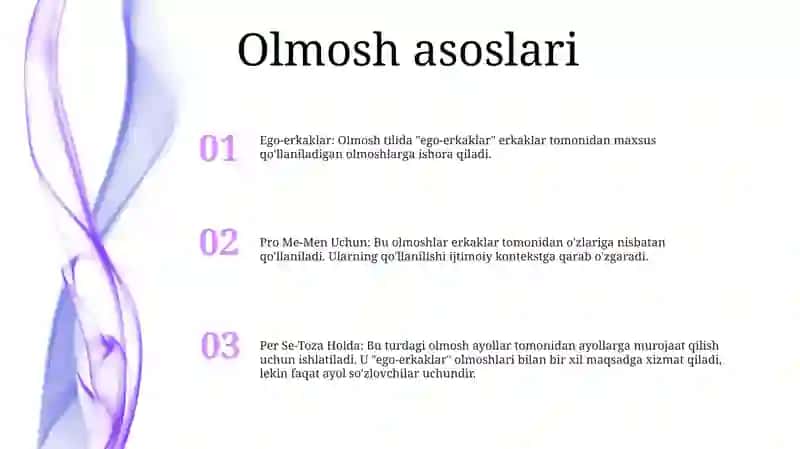 Olmosh asoslari

01

Ego-erkaklar: Olmosh tilida "ego-erkaklar" erkaklar tomonidan maxsus qo'llaniladigan olmoshlarga ishora qiladi.

02

Pro Me-Men Uchun: Bu olmoshlar erkaklar tomonidan o'zlariga nisbatan qo'llaniladi. Ularning qo'llanilishi ijtimoiy kontekstga qarab o'zgaradi.

03

Per Se-Toza Holda: Bu turdagi olmosh ayollar tomonidan ayollarga murojaat qilish uchun ishlatiladi. U "ego-erkaklar" olmoshlari bilan bir xil maqsadga xizmat qiladi, lekin faqat ayol so'zlovchilar uchundir.